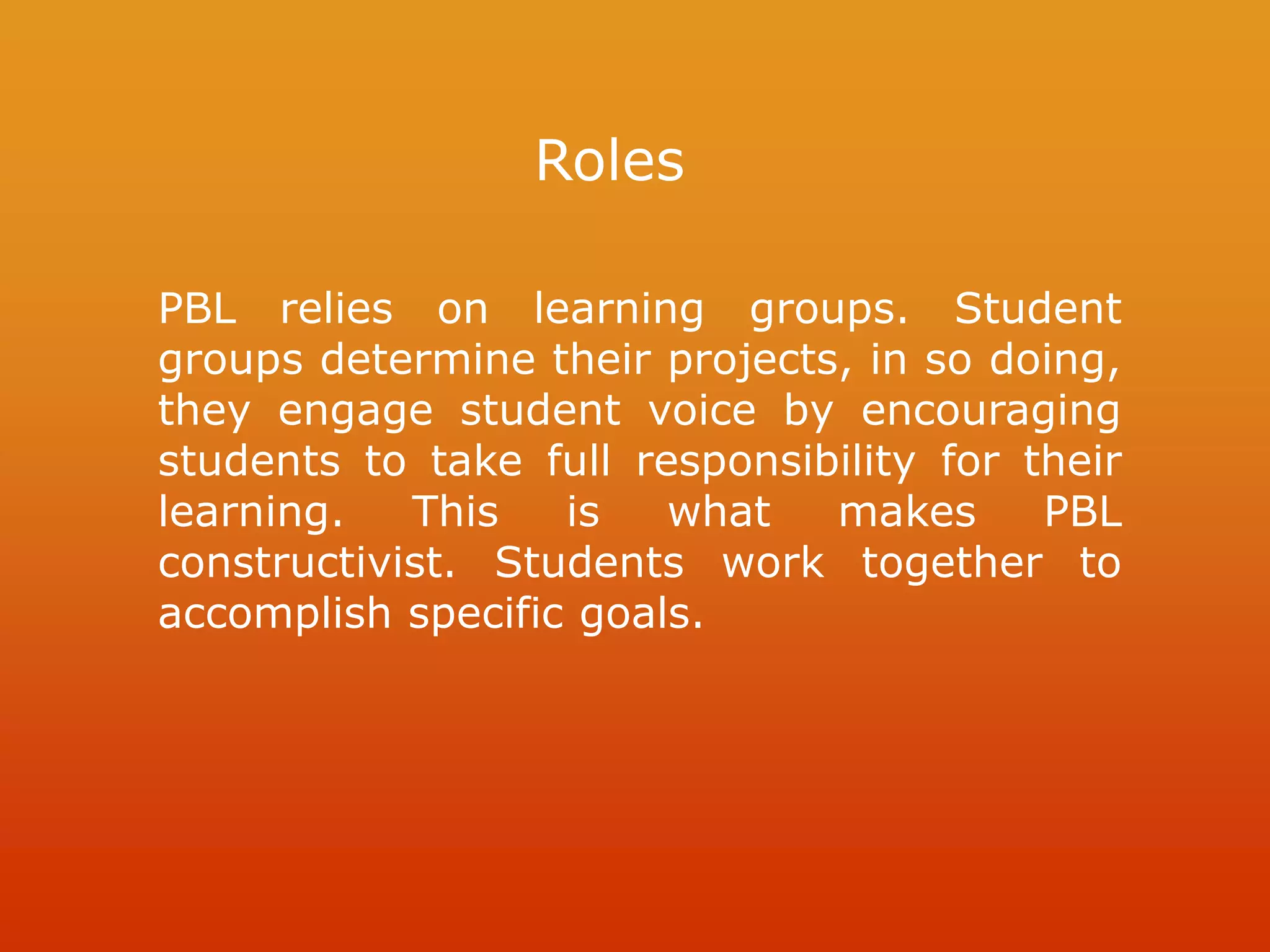 Roles

PBL relies on learning groups. Student groups determine their projects, in so doing, they engage student voice by encouraging students to take full responsibility for their learning. This is what makes PBL constructivist. Students work together to accomplish specific goals.